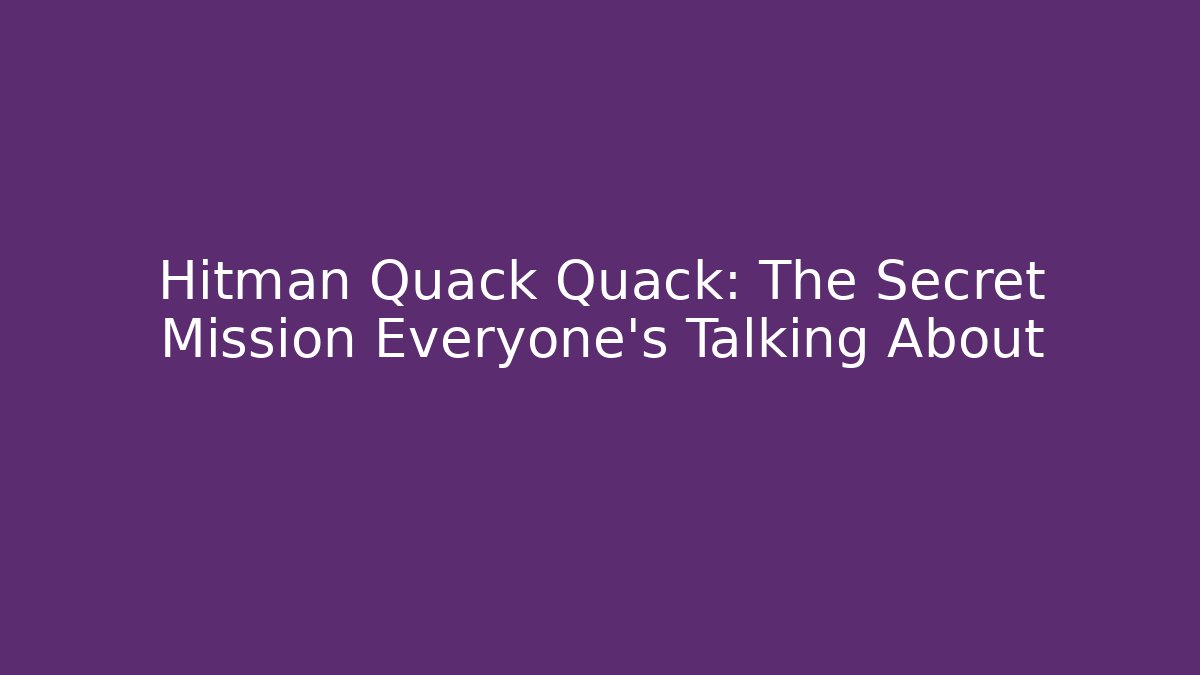 Hitman Quack Quack: The Secret Mission Everyone's Talking About